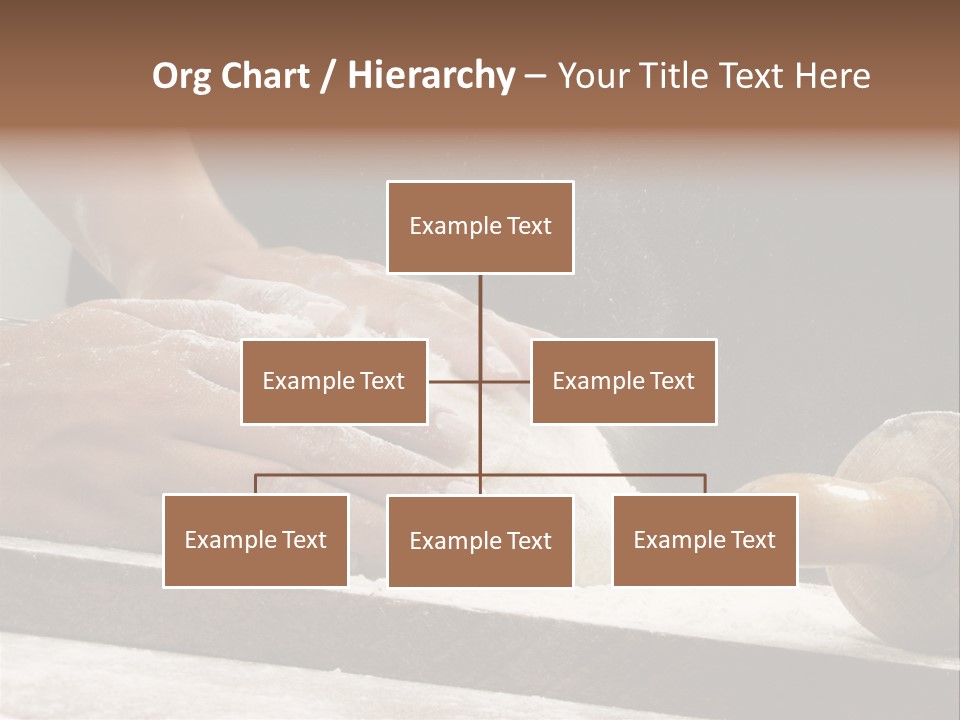 Org Chart / Hierarchy – Your Title Text Here

Example Text

Example Text

Example Text

Example Text

Example Text

Example Text